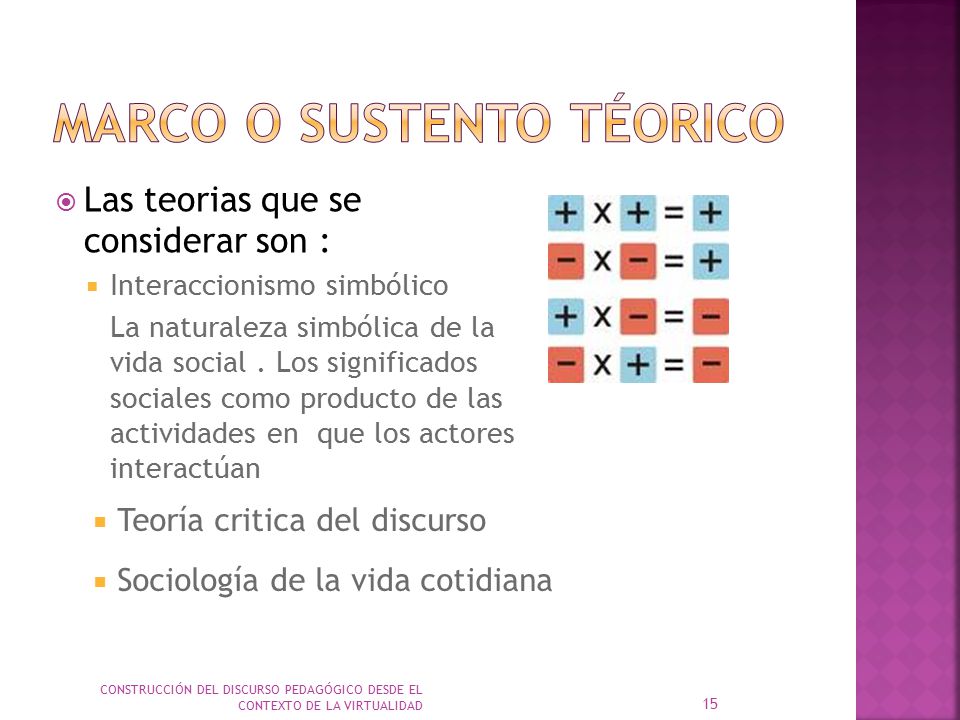 MARCO O SUSTENTO TÉORICO

Las teorias que se considerar son :

Interaccionismo simbólico

La naturaleza simbólica de la vida social . Los significados sociales como producto de las actividades en que los actores interactúan

Teoría critica del discurso

Sociología de la vida cotidiana

$+ \times + = +$
$- \times - = +$
$+ \times - = -$
$- \times + = -$

CONSTRUCCIÓN DEL DISCURSO PEDAGÓGICO DESDE EL CONTEXTO DE LA VIRTUALIDAD

15